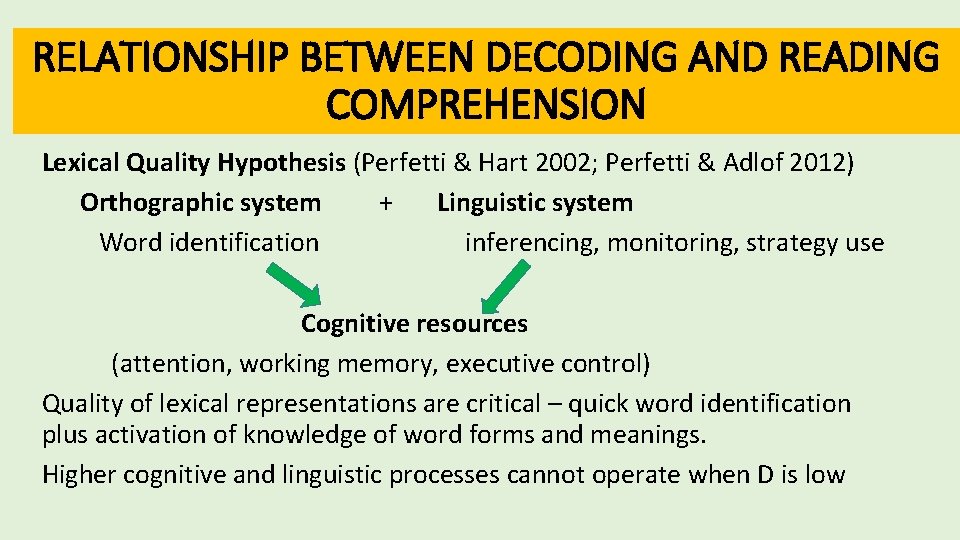 RELATIONSHIP BETWEEN DECODING AND READING COMPREHENSION

Lexical Quality Hypothesis (Perfetti & Hart 2002; Perfetti & Adlof 2012)

Orthographic system + Linguistic system

Word identification inferencing, monitoring, strategy use

Cognitive resources

(attention, working memory, executive control)

Quality of lexical representations are critical – quick word identification plus activation of knowledge of word forms and meanings.

Higher cognitive and linguistic processes cannot operate when D is low